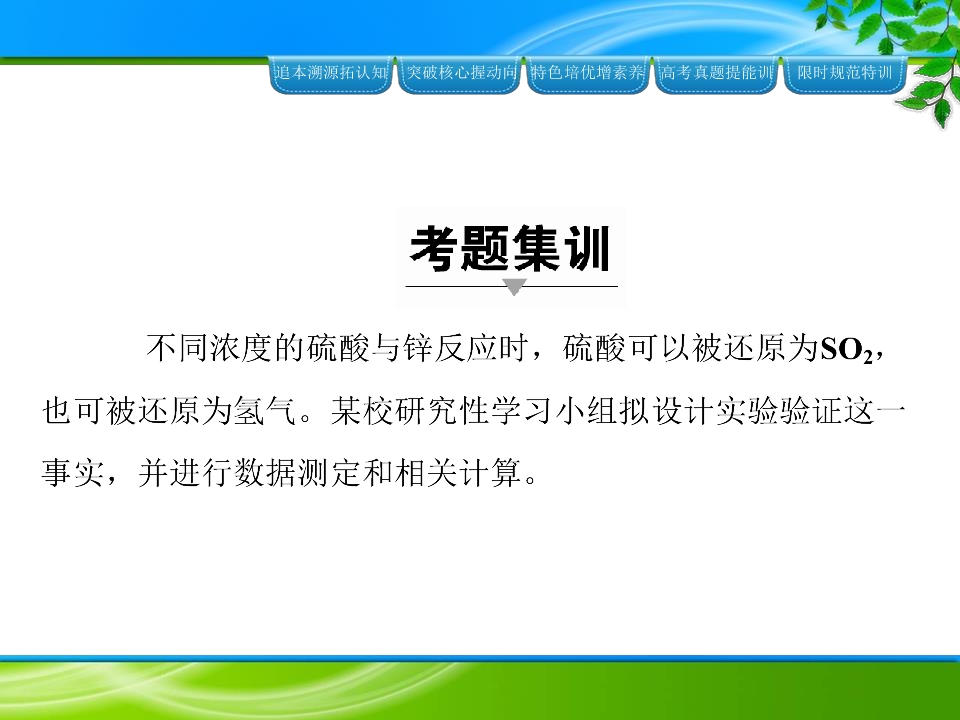 追本溯源拓认知 突破核心握动向 特色培优增素养 高考真题提能训 限时规范特训

考题集训

不同浓度的硫酸与锌反应时，硫酸可以被还原为$SO_2$，也可被还原为氢气。某校研究性学习小组拟设计实验验证这一事实，并进行数据测定和相关计算。